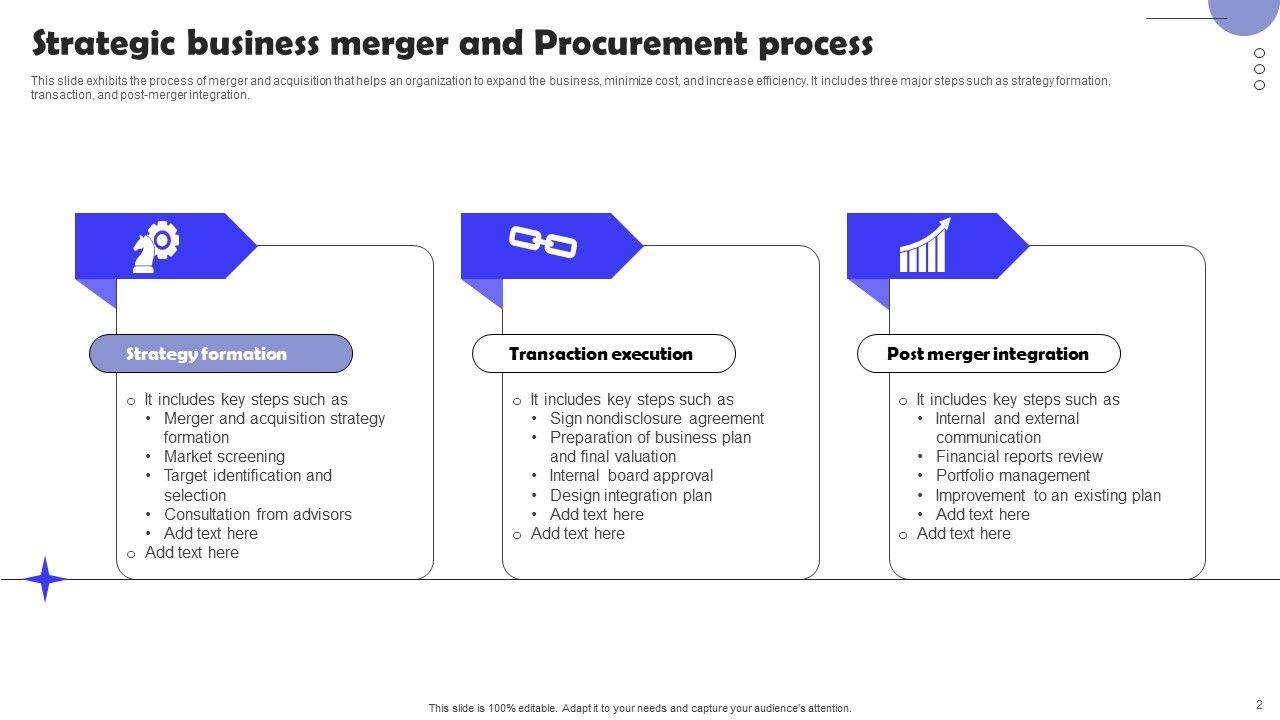 Strategic business merger and Procurement process

This slide exhibits the process of merger and acquisition that helps an organization to expand the business, minimize cost, and increase efficiency. It includes three major steps such as strategy formation, transaction, and post-merger integration.

Strategy formation

o It includes key steps such as
• Merger and acquisition strategy formation
• Market screening
• Target identification and selection
• Consultation from advisors
• Add text here
o Add text here

Transaction execution

o It includes key steps such as
• Sign nondisclosure agreement
• Preparation of business plan and final valuation
• Internal board approval
• Design integration plan
• Add text here
o Add text here

Post merger integration

o It includes key steps such as
• Internal and external communication
• Financial reports review
• Portfolio management
• Improvement to an existing plan
• Add text here
o Add text here

This slide is 100% editable. Adapt it to your needs and capture your audience's attention.

2